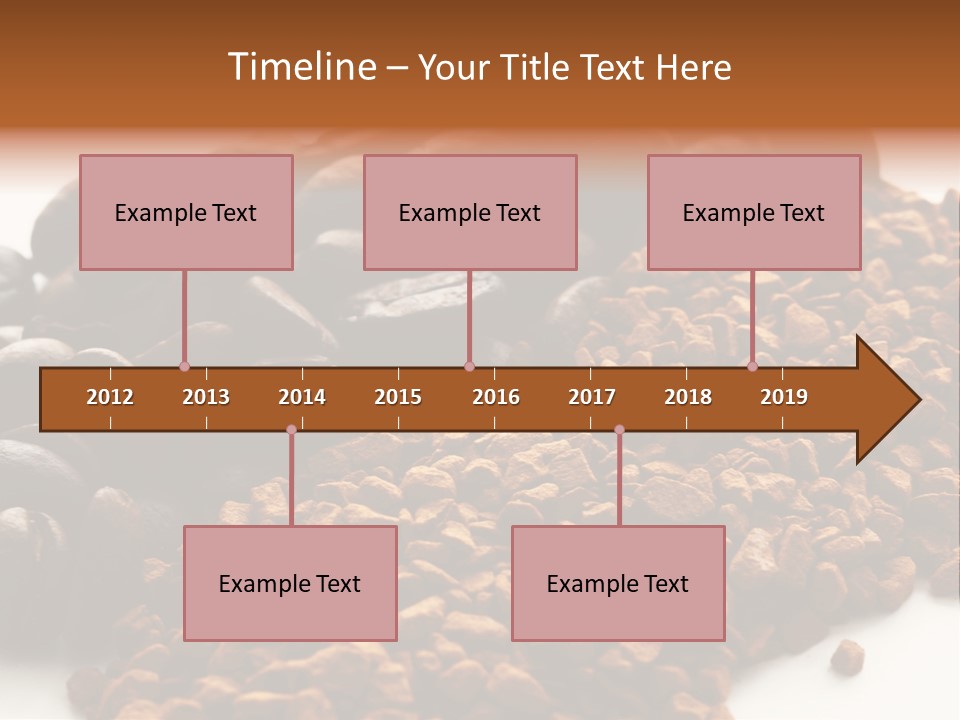 Timeline – Your Title Text Here

Example Text

Example Text

Example Text

2012 2013 2014 2015 2016 2017 2018 2019

Example Text

Example Text